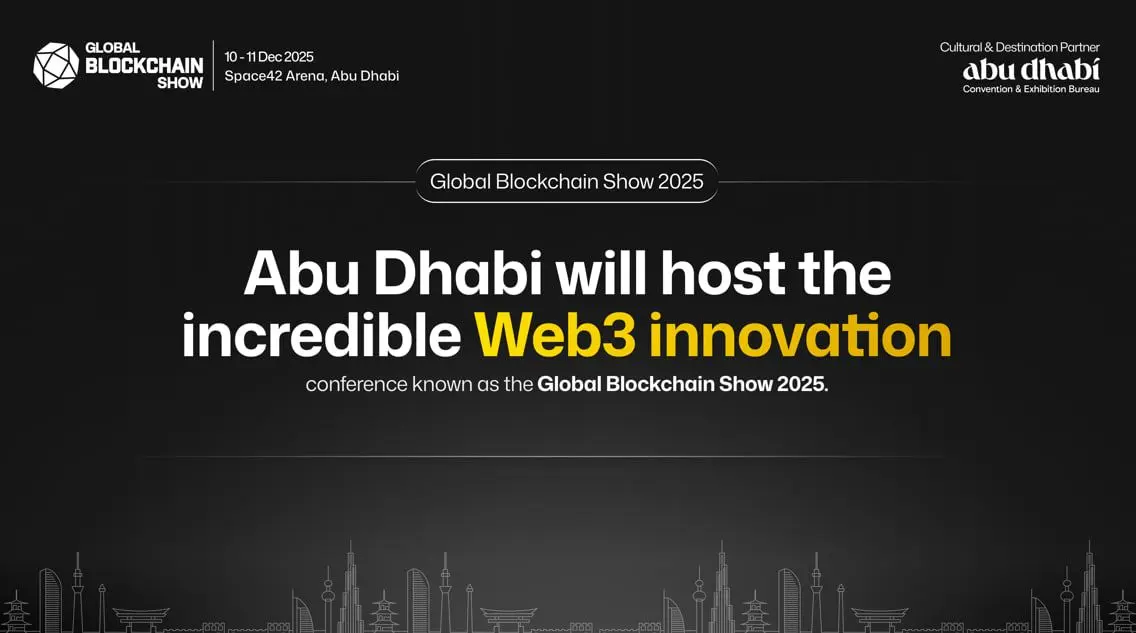 GLOBAL BLOCKCHAIN SHOW

10 - 11 Dec 2025
Space42 Arena, Abu Dhabi

Cultural & Destination Partner
abu dhabi
Convention & Exhibition Bureau

Global Blockchain Show 2025

Abu Dhabi will host the incredible Web3 innovation

conference known as the Global Blockchain Show 2025.